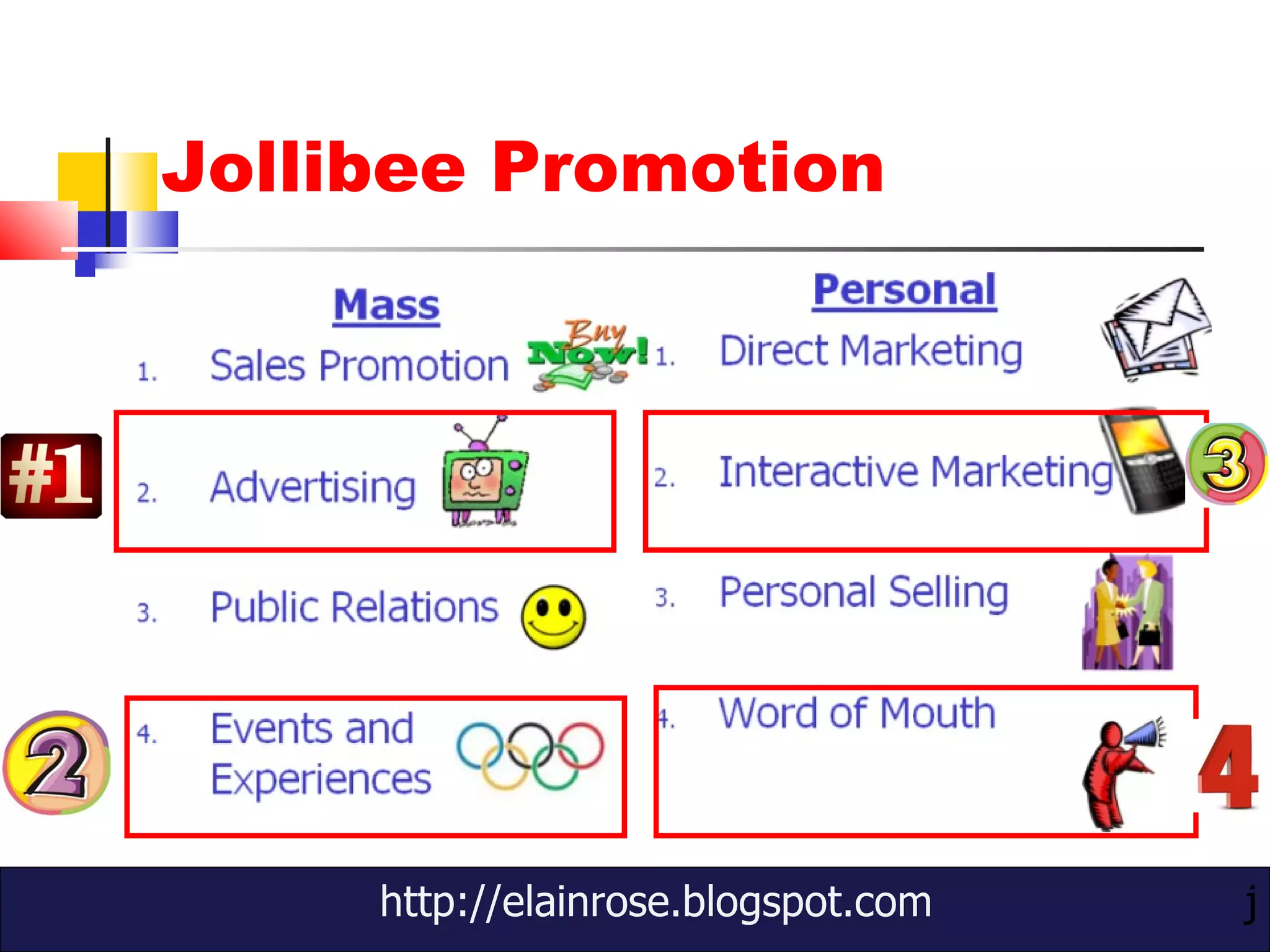 Jollibee Promotion

Mass

1. Sales Promotion

Buy Now!

#1

2. Advertising

3. Public Relations

2

4. Events and Experiences

Personal

1. Direct Marketing

2. Interactive Marketing

3

3. Personal Selling

4. Word of Mouth

4

http://elainrose.blogspot.com

j